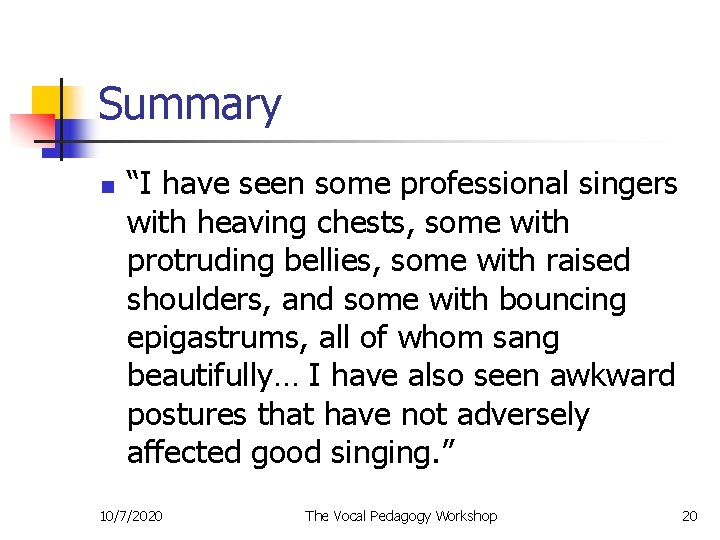 Summary

“I have seen some professional singers with heaving chests, some with protruding bellies, some with raised shoulders, and some with bouncing epigastrums, all of whom sang beautifully… I have also seen awkward postures that have not adversely affected good singing.”

10/7/2020 The Vocal Pedagogy Workshop 20